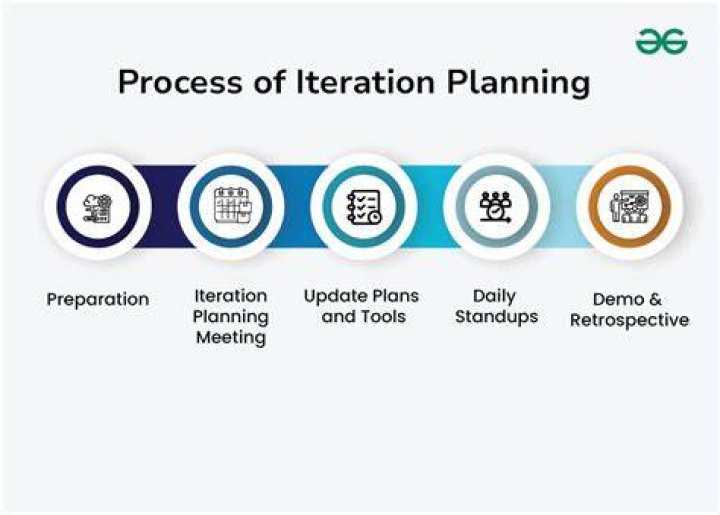 Process of Iteration Planning

Preparation

Iteration Planning Meeting

Update Plans and Tools

Daily Standups

Demo & Retrospective